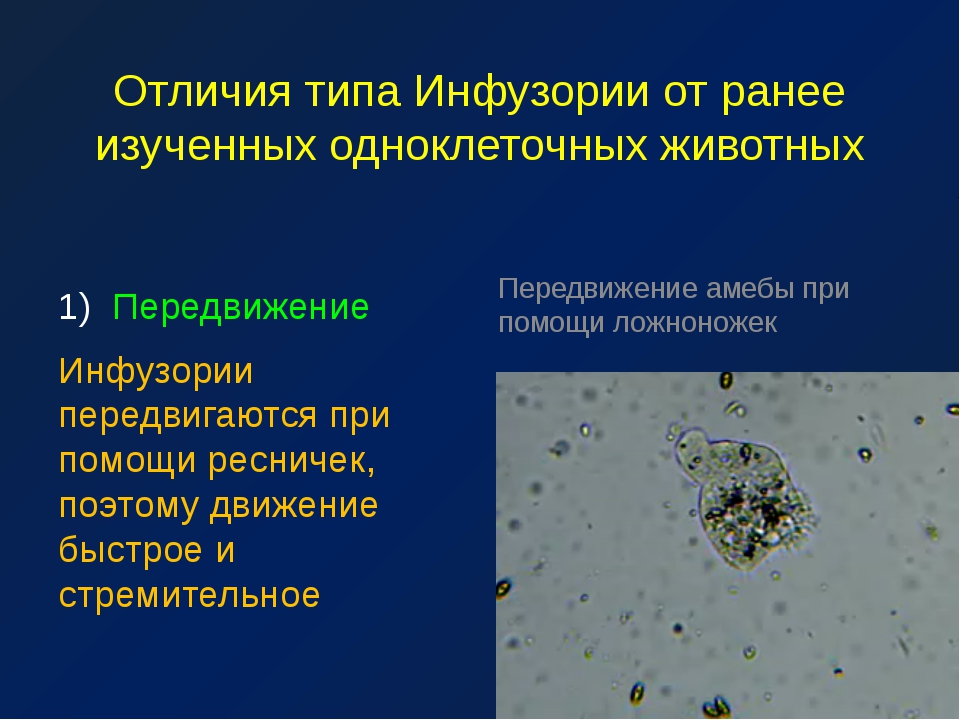 Отличия типа Инфузории от ранее изученных одноклеточных животных

1) Передвижение

Инфузории передвигаются при помощи ресничек, поэтому движение быстрое и стремительное

Передвижение амебы при помощи ложноножек